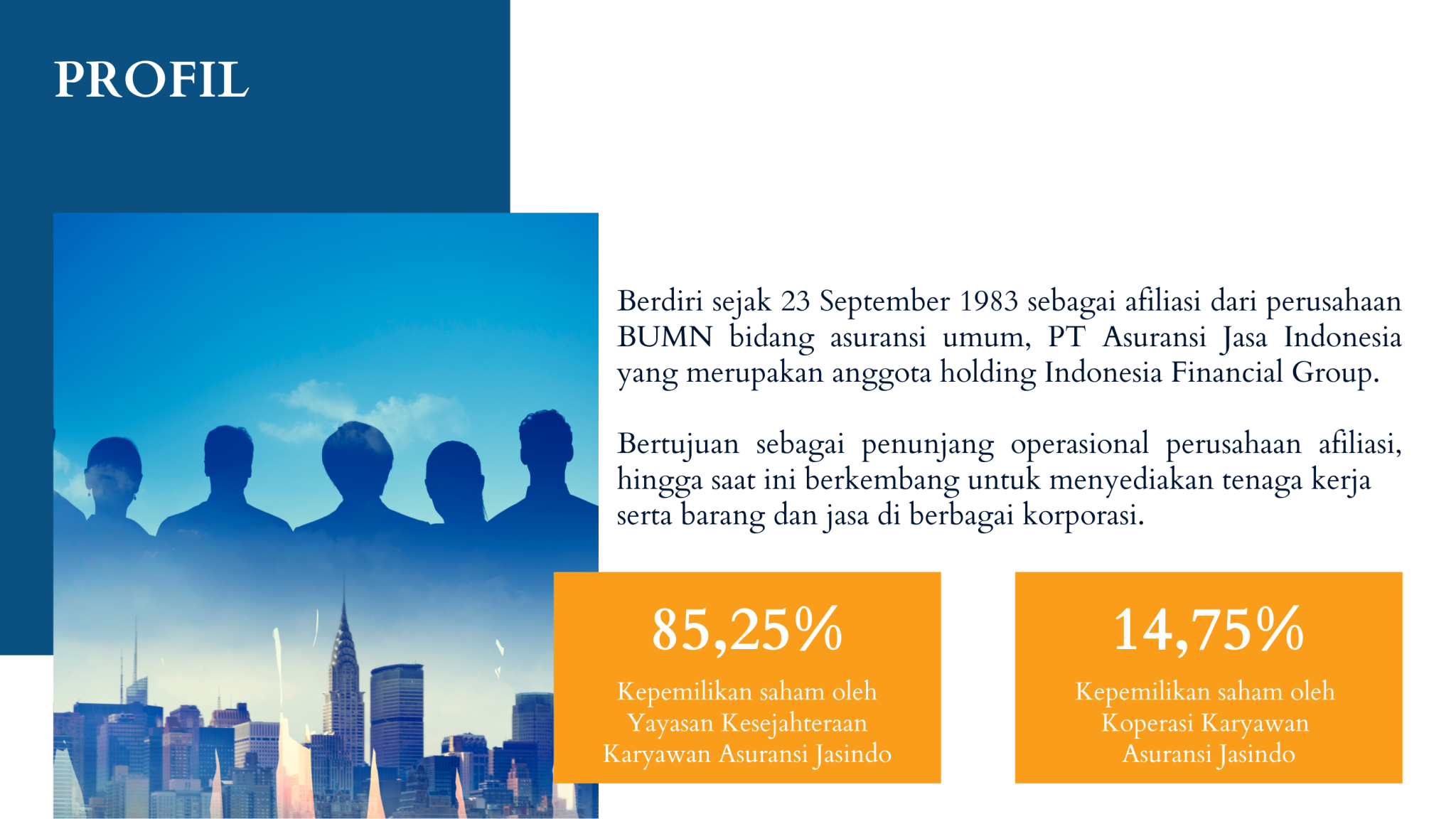 PROFIL

Berdiri sejak 23 September 1983 sebagai afiliasi dari perusahaan BUMN bidang asuransi umum, PT Asuransi Jasa Indonesia yang merupakan anggota holding Indonesia Financial Group.

Bertujuan sebagai penunjang operasional perusahaan afiliasi, hingga saat ini berkembang untuk menyediakan tenaga kerja serta barang dan jasa di berbagai korporasi.

85,25%

Kepemilikan saham oleh Yayasan Kesejahteraan Karyawan Asuransi Jasindo

14,75%

Kepemilikan saham oleh Koperasi Karyawan Asuransi Jasindo